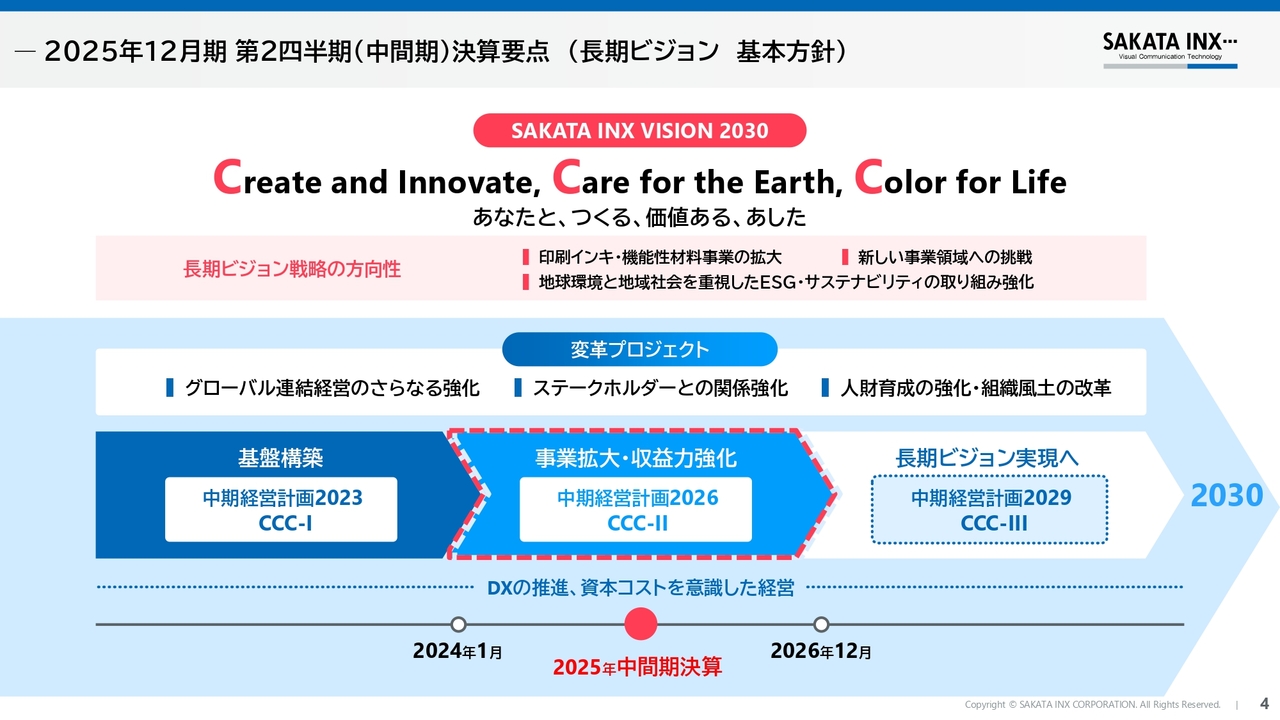 — 2025年12月期 第2四半期（中間期）決算要点 （長期ビジョン 基本方針）

SAKATA INX
Visual Communication Technology

SAKATA INX VISION 2030

Create and Innovate, Care for the Earth, Color for Life

あなたと、つくる、価値ある、あした

長期ビジョン戦略の方向性

印刷インキ・機能性材料事業の拡大

新しい事業領域への挑戦

地球環境と地域社会を重視したESG・サステナビリティの取り組み強化

変革プロジェクト

グローバル連結経営のさらなる強化

ステークホルダーとの関係強化

人財育成の強化・組織風土の改革

基盤構築

中期経営計画2023
CCC-I

事業拡大・収益力強化

中期経営計画2026
CCC-II

長期ビジョン実現へ

中期経営計画2029
CCC-III

2030

DXの推進、資本コストを意識した経営

2024年1月

2025年中間期決算

2026年12月

Copyright © SAKATA INX CORPORATION. All Rights Reserved. | 4